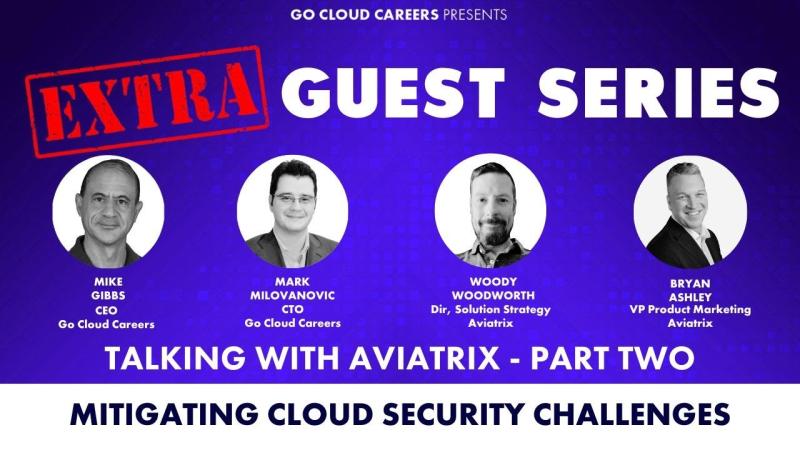 GO CLOUD CAREERS PRESENTS

EXTRA GUEST SERIES

MIKE GIBBS CEO Go Cloud Careers

MARK MILOVANOVIC CTO Go Cloud Careers

WOODY WOODWORTH Dir, Solution Strategy Aviatrix

BRYAN ASHLEY VP Product Marketing Aviatrix

TALKING WITH AVIATRIX - PART TWO

MITIGATING CLOUD SECURITY CHALLENGES